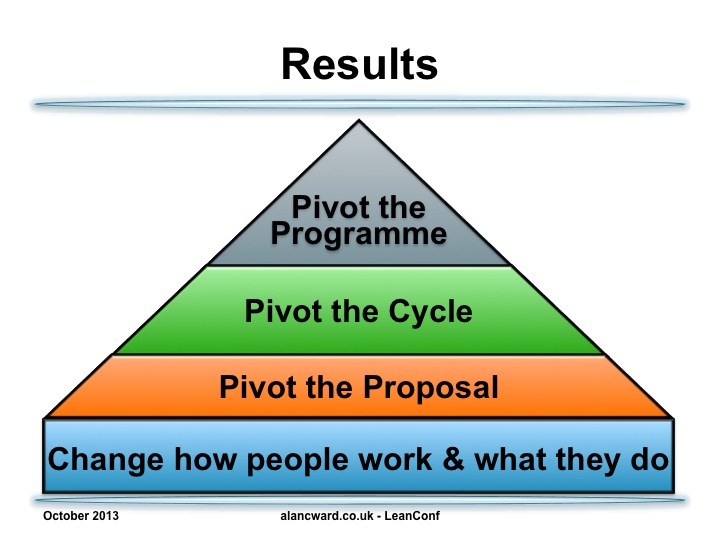 Results

Pivot the Programme

Pivot the Cycle

Pivot the Proposal

Change how people work & what they do

October 2013

alancward.co.uk - LeanConf